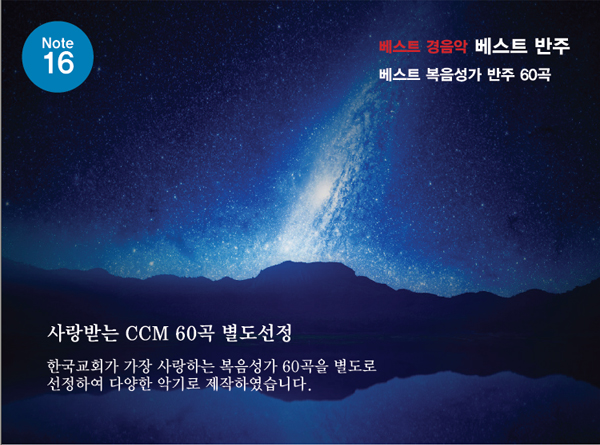 Note
16

베스트 경음악 베스트 반주
베스트 복음성가 반주 60곡

사랑받는 CCM 60곡 별도선정

한국교회가 가장 사랑하는 복음성가 60곡을 별도로 선정하여 다양한 악기로 제작하였습니다.